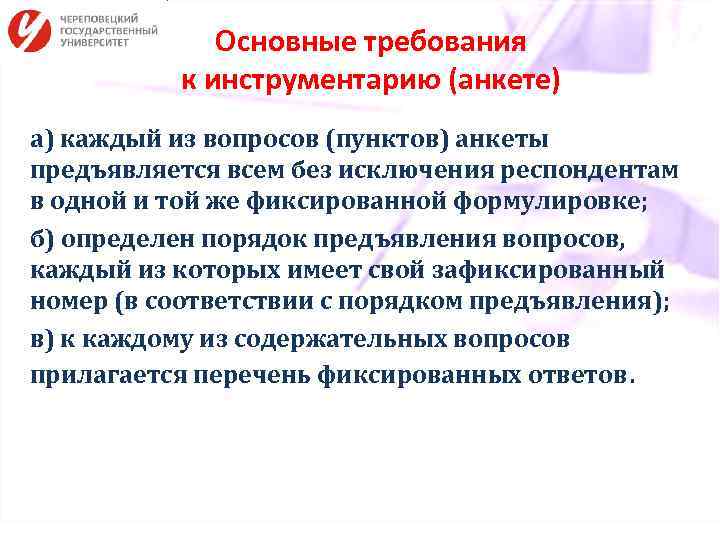 ЧЕРЕПОВЕЦКИЙ ГОСУДАРСТВЕННЫЙ УНИВЕРСИТЕТ

Основные требования к инструментарию (анкете)

а) каждый из вопросов (пунктов) анкеты предъявляется всем без исключения респондентам в одной и той же фиксированной формулировке;

б) определен порядок предъявления вопросов, каждый из которых имеет свой зафиксированный номер (в соответствии с порядком предъявления);

в) к каждому из содержательных вопросов прилагается перечень фиксированных ответов.